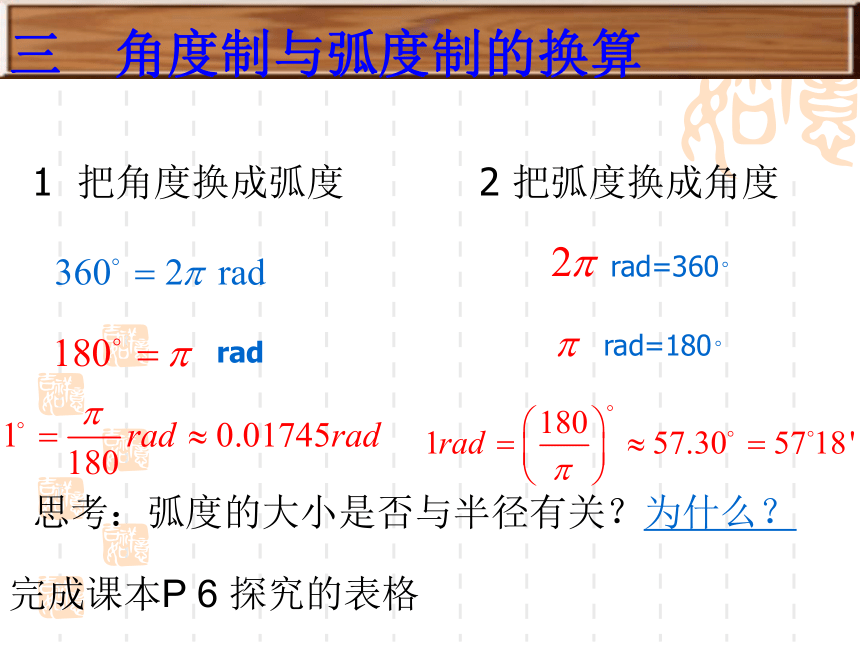 三 角度制与弧度制的换算

1 把角度换成弧度

$360^\circ = 2\pi$ rad

$180^\circ = \pi$ rad

$1^\circ = \frac{\pi}{180} rad \approx 0.01745 rad$

2 把弧度换成角度

$2\pi$ rad=360°

$\pi$ rad=180°

$1 rad = \left(\frac{180}{\pi}\right)^\circ \approx 57.30^\circ = 57^\circ 18'$

思考：弧度的大小是否与半径有关？为什么？

完成课本P 6 探究的表格